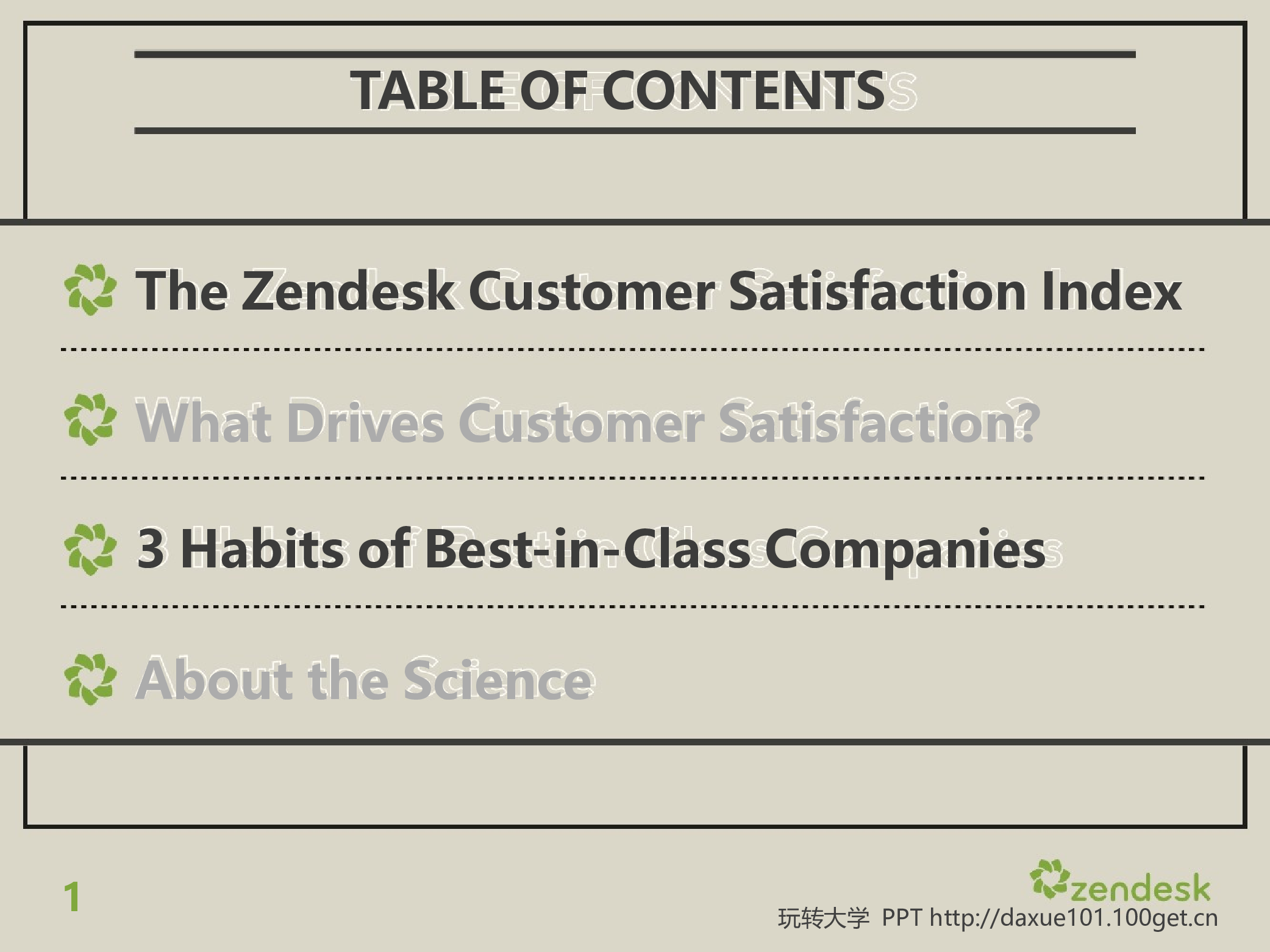 TABLE OF CONTENTS

The Zendesk Customer Satisfaction Index

What Drives Customer Satisfaction?

3 Habits of Best-in-Class Companies

About the Science

1

zendesk

玩转大学 PPT http://daxue101.100get.cn